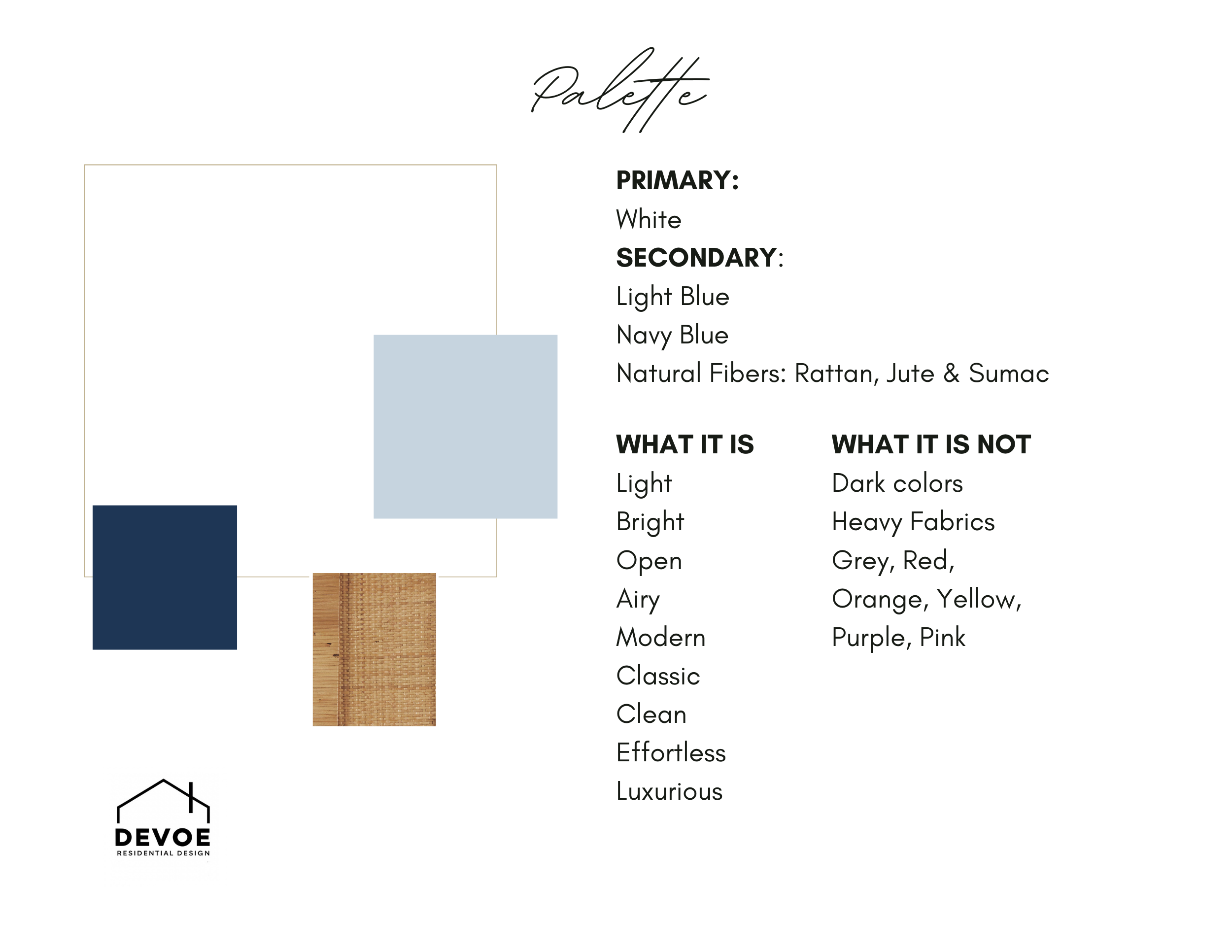 Palette

PRIMARY:
White
SECONDARY:
Light Blue
Navy Blue
Natural Fibers: Rattan, Jute & Sumac

WHAT IT IS
Light
Bright
Open
Airy
Modern
Classic
Clean
Effortless
Luxurious

WHAT IT IS NOT
Dark colors
Heavy Fabrics
Grey, Red,
Orange, Yellow,
Purple, Pink

DEVOE
RESIDENTIAL DESIGN